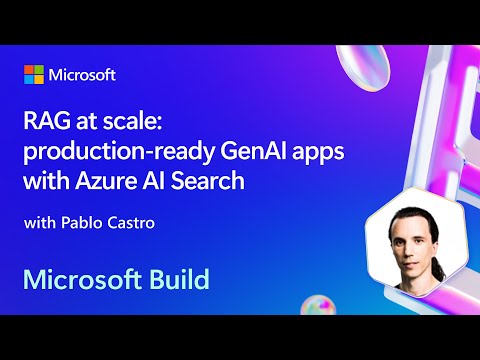 Microsoft

RAG at scale: production-ready GenAI apps with Azure AI Search

with Pablo Castro

Microsoft Build